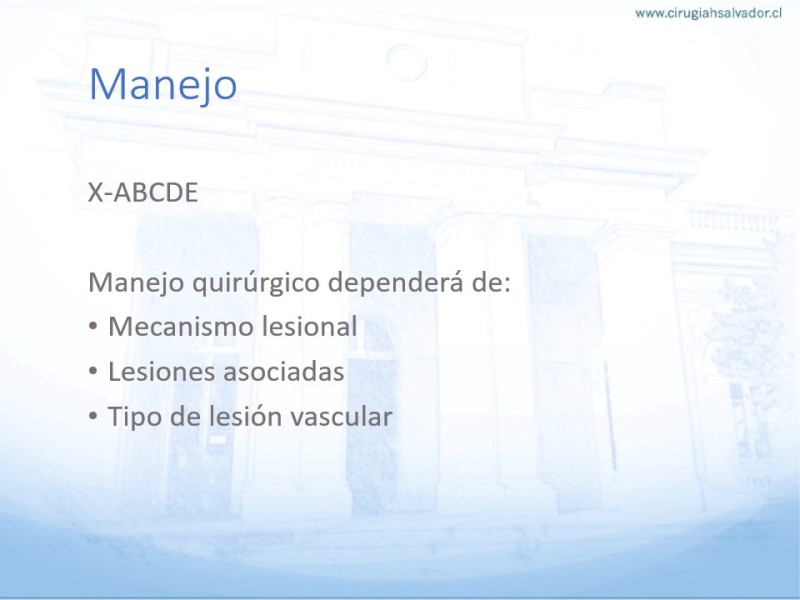 www.cirugiahsalvador.cl

Manejo

X-ABCDE

Manejo quirúrgico dependerá de:
• Mecanismo lesional
• Lesiones asociadas
• Tipo de lesión vascular